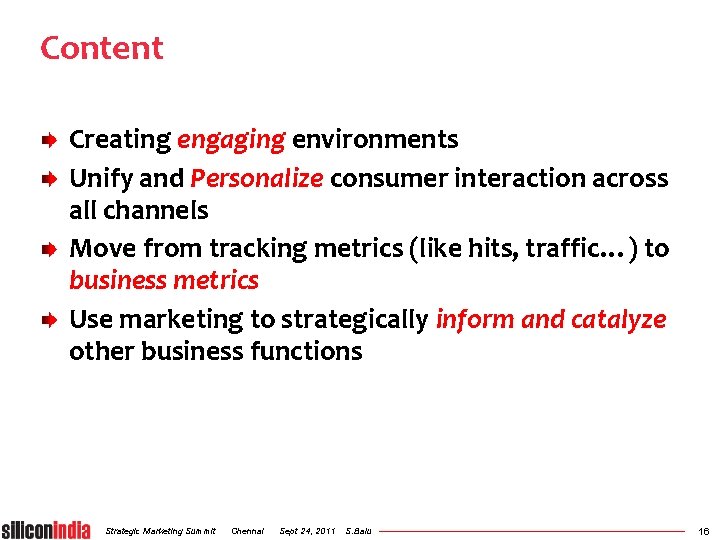 Content

Creating engaging environments

Unify and Personalize consumer interaction across all channels

Move from tracking metrics (like hits, traffic…) to business metrics

Use marketing to strategically inform and catalyze other business functions

siliconindia Strategic Marketing Summit Chennai Sept 24, 2011 S.Balu 16